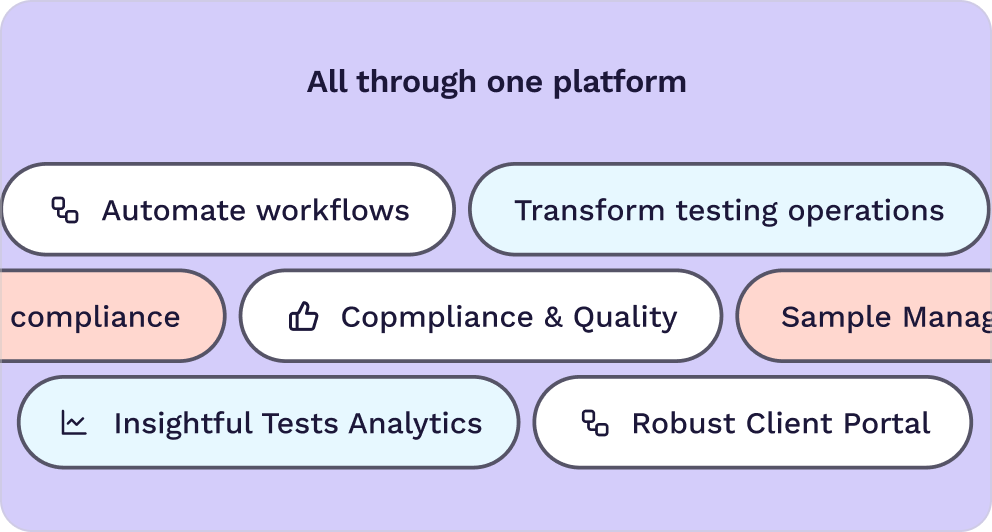 All through one platform

Automate workflows

Transform testing operations

compliance

Copmpliance & Quality

Sample Manag

Insightful Tests Analytics

Robust Client Portal